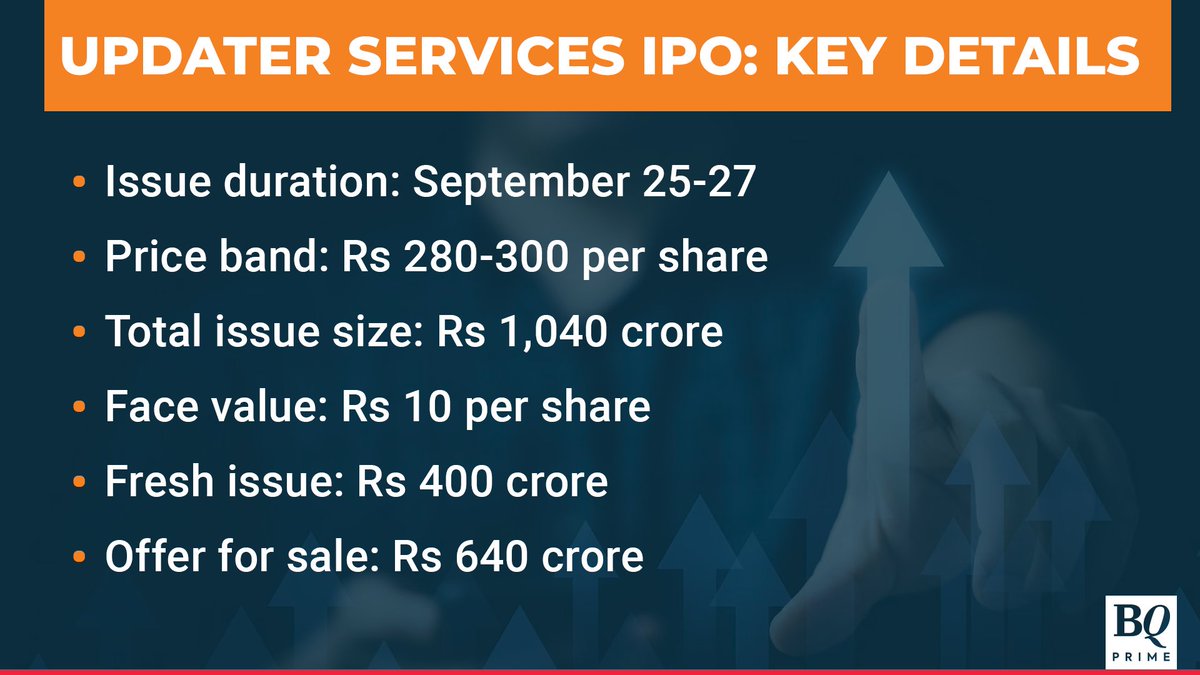 UPDATER SERVICES IPO: KEY DETAILS

• Issue duration: September 25-27
• Price band: Rs 280-300 per share
• Total issue size: Rs 1,040 crore
• Face value: Rs 10 per share
• Fresh issue: Rs 400 crore
• Offer for sale: Rs 640 crore

BQ PRIME